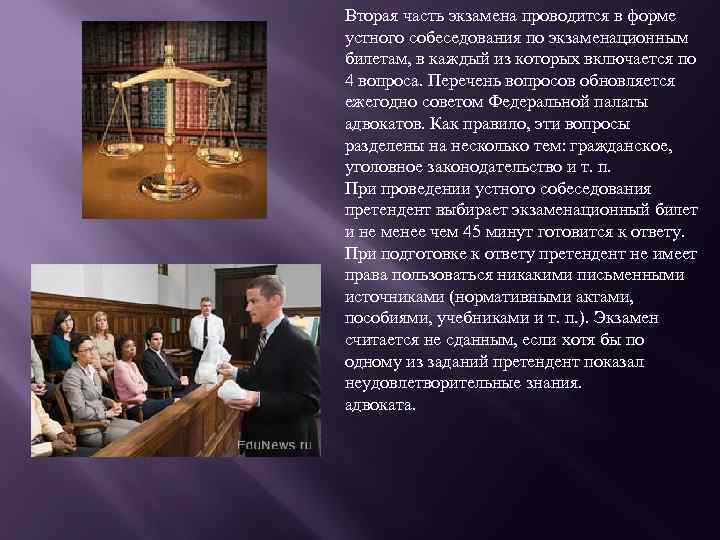 Вторая часть экзамена проводится в форме устного собеседования по экзаменационным билетам, в каждый из которых включается по 4 вопроса. Перечень вопросов обновляется ежегодно советом Федеральной палаты адвокатов. Как правило, эти вопросы разделены на несколько тем: гражданское, уголовное законодательство и т. п.
При проведении устного собеседования претендент выбирает экзаменационный билет и не менее чем 45 минут готовится к ответу. При подготовке к ответу претендент не имеет права пользоваться никакими письменными источниками (нормативными актами, пособиями, учебниками и т. п.). Экзамен считается не сданным, если хотя бы по одному из заданий претендент показал неудовлетворительные знания.
адвоката.

EduNews.ru